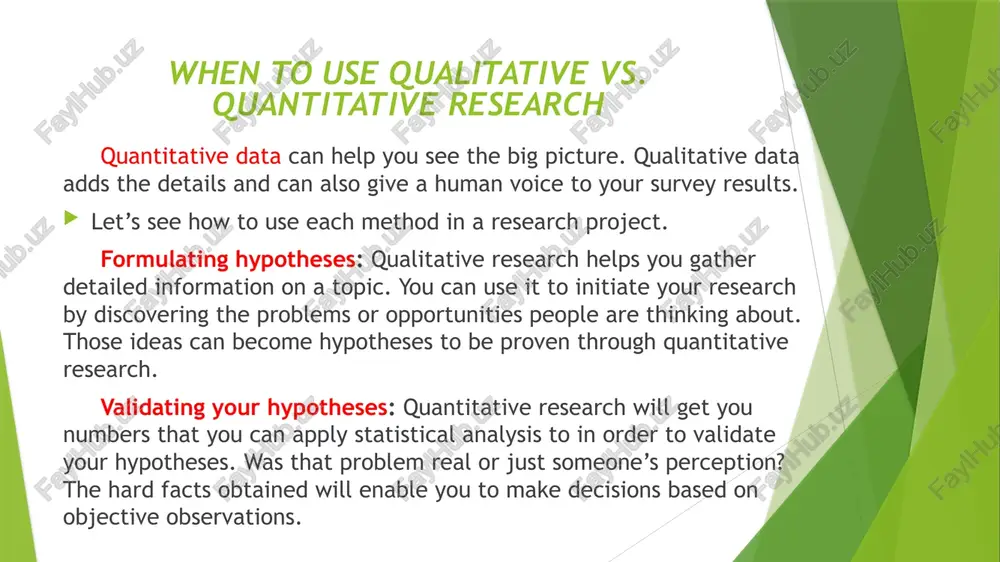 WHEN TO USE QUALITATIVE VS. QUANTITATIVE RESEARCH

Quantitative data can help you see the big picture. Qualitative data adds the details and can also give a human voice to your survey results.

Let’s see how to use each method in a research project.

Formulating hypotheses: Qualitative research helps you gather detailed information on a topic. You can use it to initiate your research by discovering the problems or opportunities people are thinking about. Those ideas can become hypotheses to be proven through quantitative research.

Validating your hypotheses: Quantitative research will get you numbers that you can apply statistical analysis to in order to validate your hypotheses. Was that problem real or just someone’s perception? The hard facts obtained will enable you to make decisions based on objective observations.

FaylHub.uz